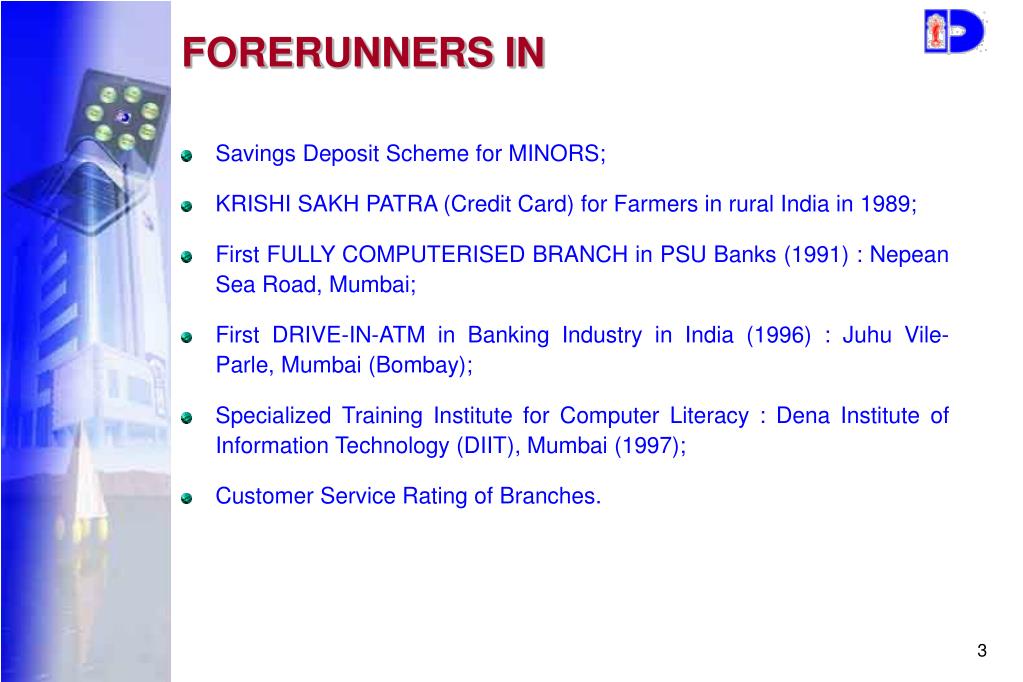 FORERUNNERS IN

Savings Deposit Scheme for MINORS;

KRISHI SAKH PATRA (Credit Card) for Farmers in rural India in 1989;

First FULLY COMPUTERISED BRANCH in PSU Banks (1991) : Nepean Sea Road, Mumbai;

First DRIVE-IN-ATM in Banking Industry in India (1996) : Juhu Vile-Parle, Mumbai (Bombay);

Specialized Training Institute for Computer Literacy : Dena Institute of Information Technology (DIIT), Mumbai (1997);

Customer Service Rating of Branches.

3